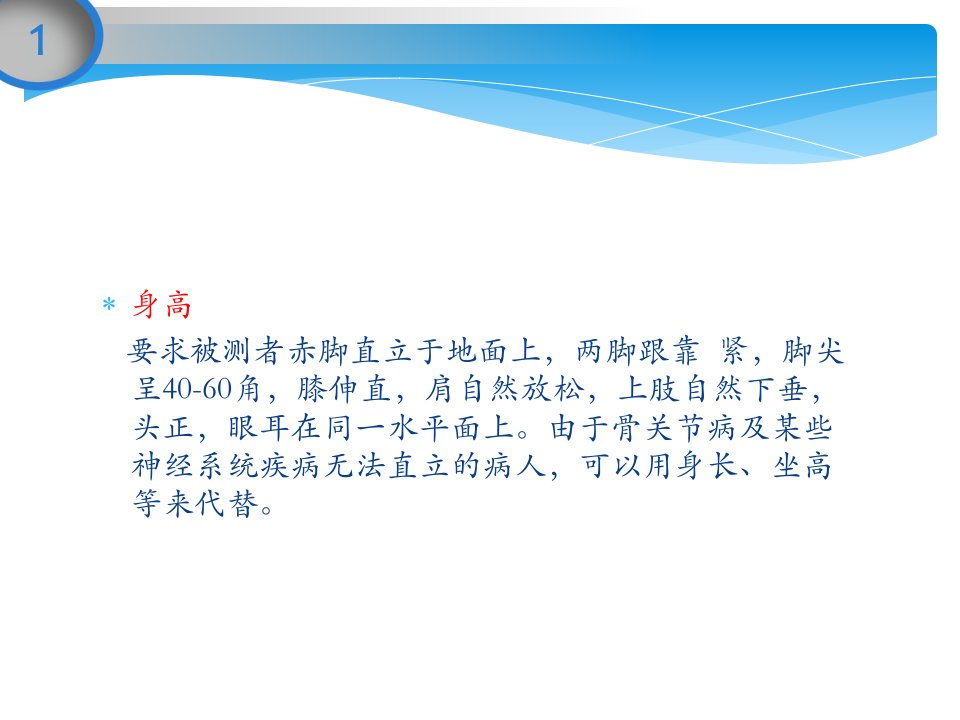 1

* 身高

要求被测者赤脚直立于地面上，两脚跟靠 紧，脚尖呈40-60角，膝伸直，肩自然放松，上肢自然下垂，头正，眼耳在同一水平面上。由于骨关节病及某些神经系统疾病无法直立的病人，可以用身长、坐高等来代替。